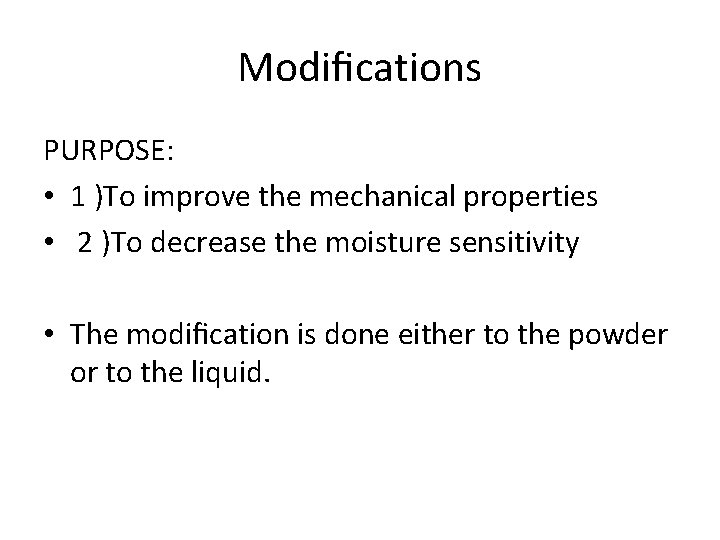 Modifications

PURPOSE:

• 1 )To improve the mechanical properties
• 2 )To decrease the moisture sensitivity

• The modification is done either to the powder or to the liquid.